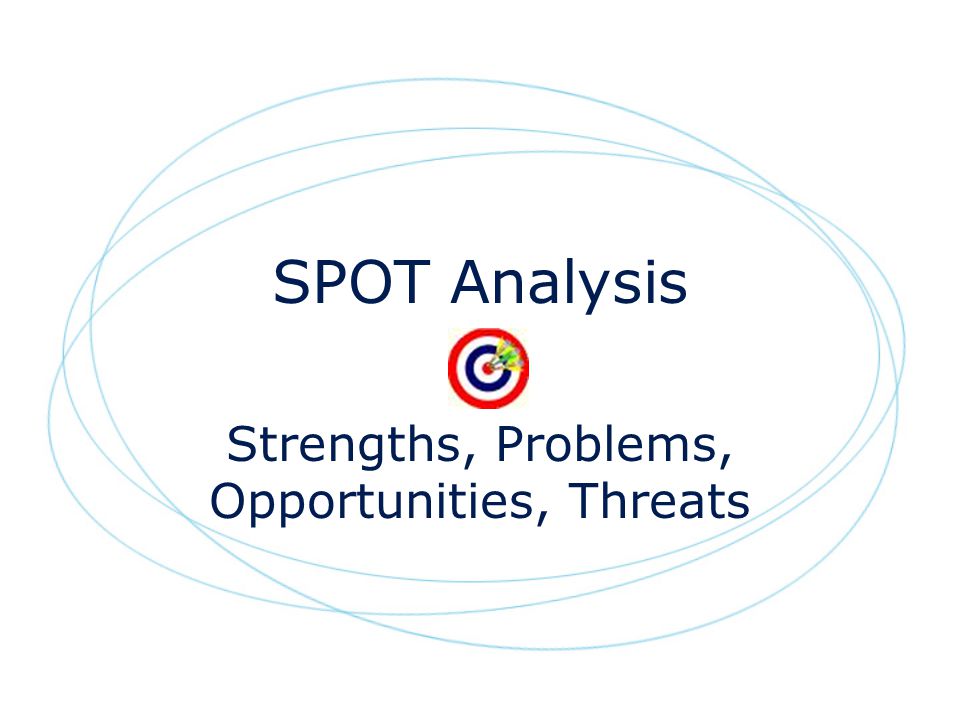 SPOT Analysis

Strengths, Problems, Opportunities, Threats